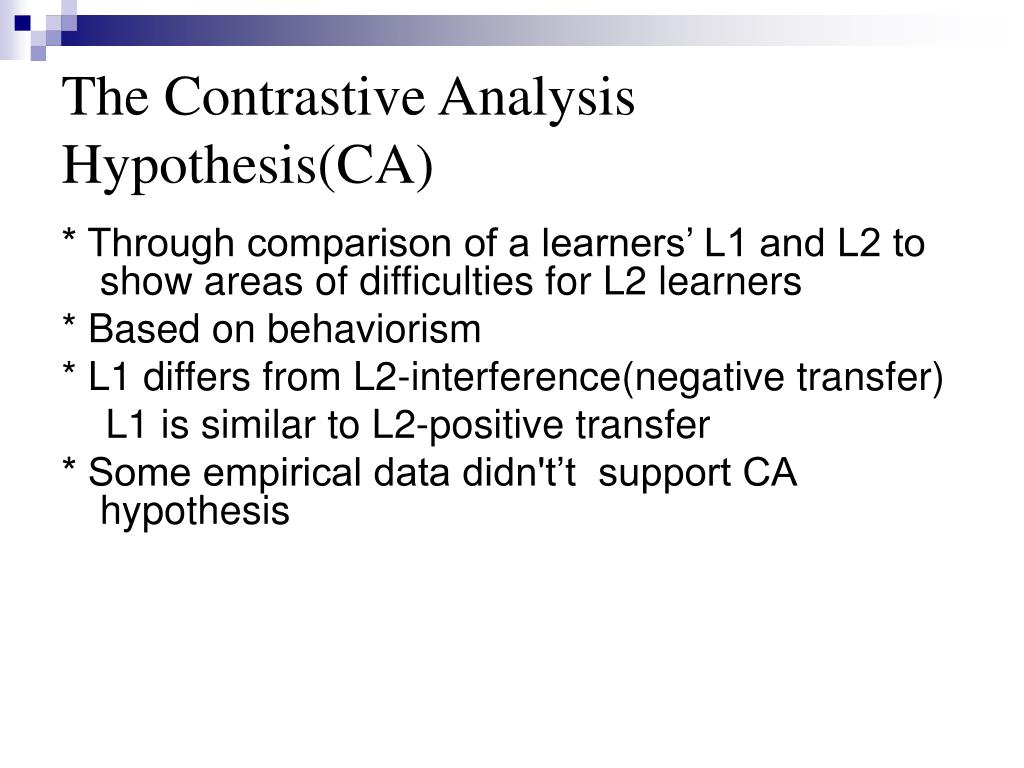 The Contrastive Analysis Hypothesis(CA)

* Through comparison of a learners’ L1 and L2 to show areas of difficulties for L2 learners

* Based on behaviorism

* L1 differs from L2-interference(negative transfer)

L1 is similar to L2-positive transfer

* Some empirical data didn't’t support CA hypothesis